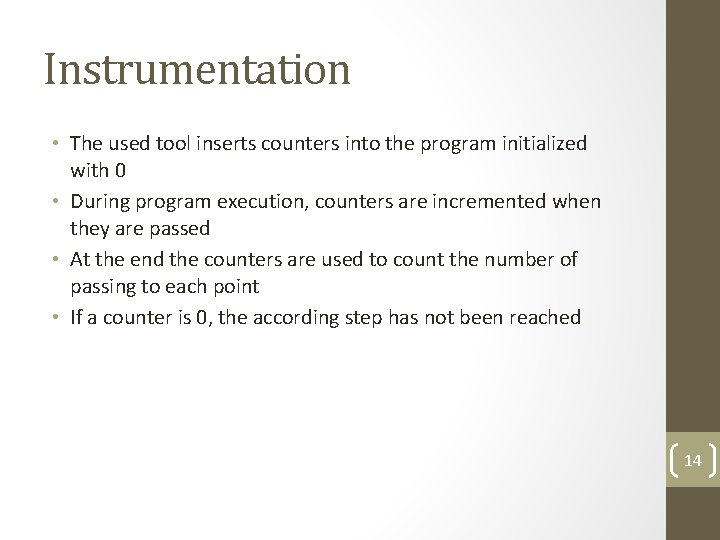 Instrumentation

• The used tool inserts counters into the program initialized with 0
• During program execution, counters are incremented when they are passed
• At the end the counters are used to count the number of passing to each point
• If a counter is 0, the according step has not been reached

14